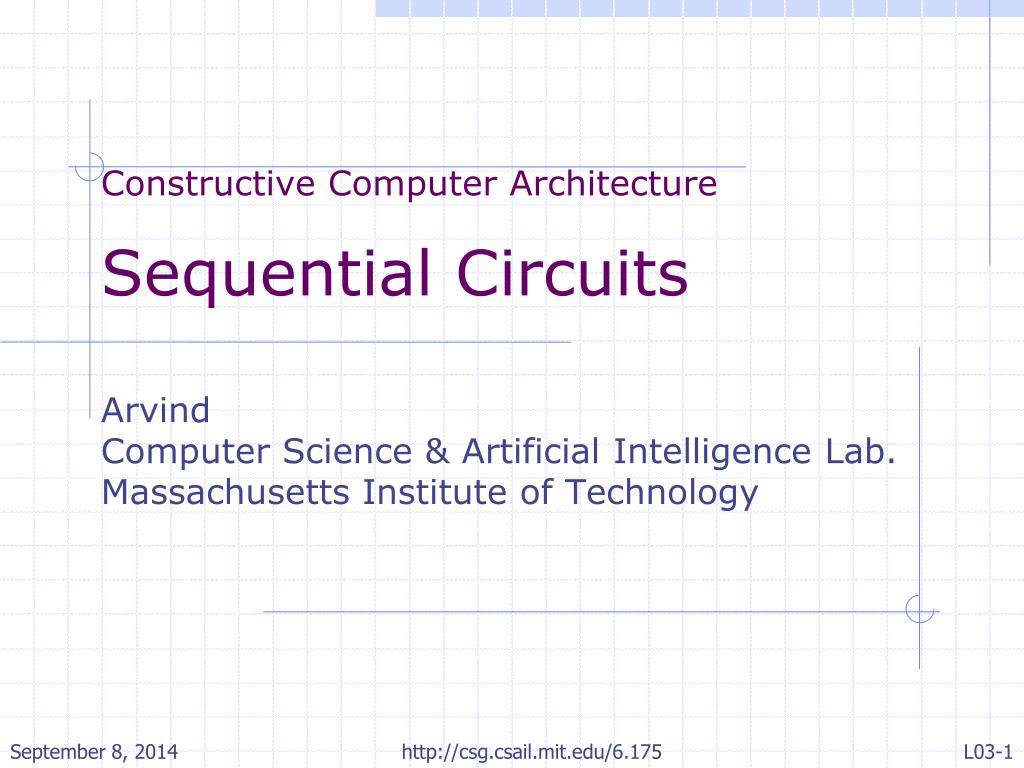 Constructive Computer Architecture

Sequential Circuits

Arvind
Computer Science & Artificial Intelligence Lab.
Massachusetts Institute of Technology

September 8, 2014

http://csg.csail.mit.edu/6.175

L03-1